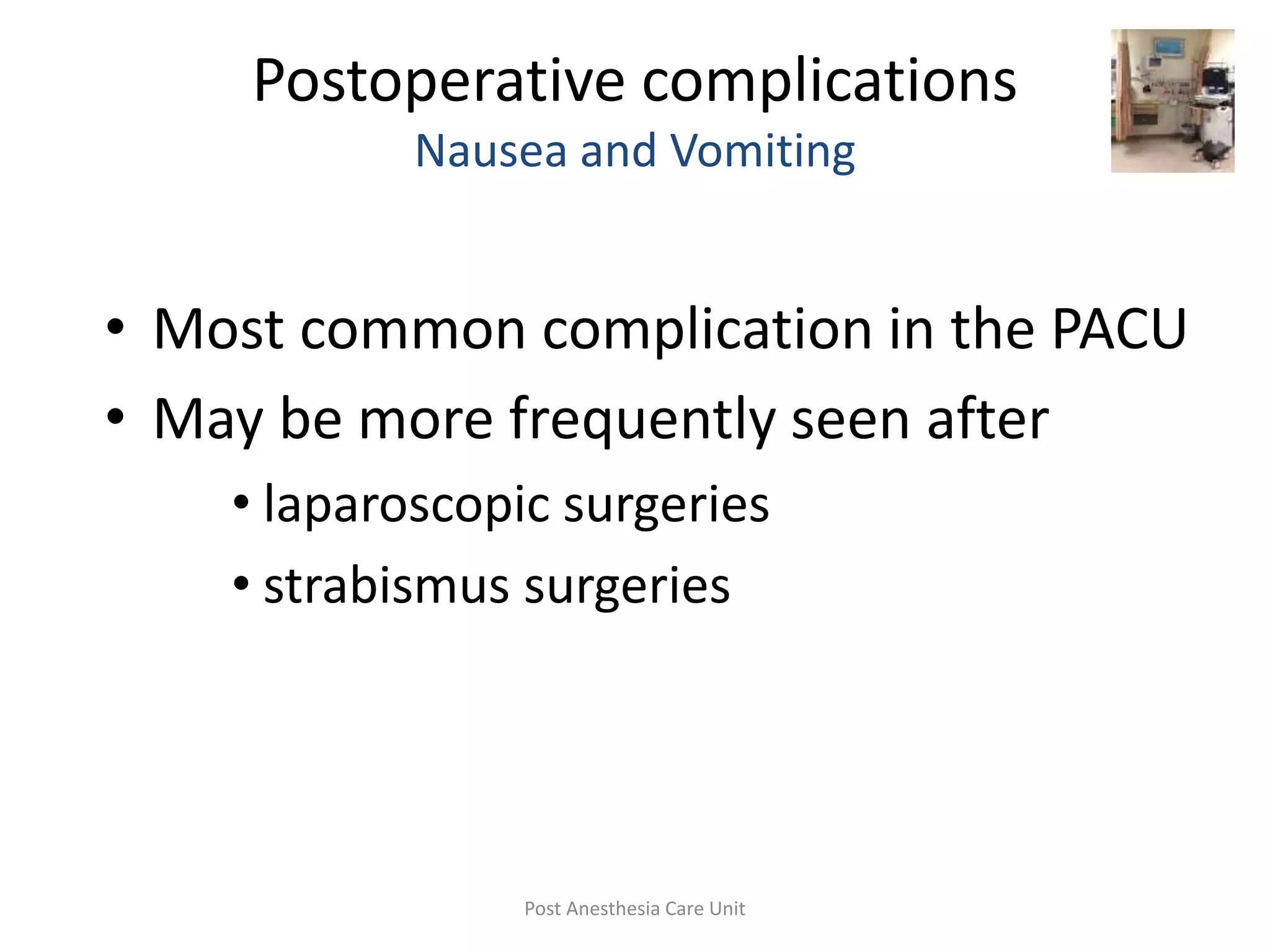 Postoperative complications
Nausea and Vomiting

• Most common complication in the PACU
• May be more frequently seen after
  • laparoscopic surgeries
  • strabismus surgeries

Post Anesthesia Care Unit